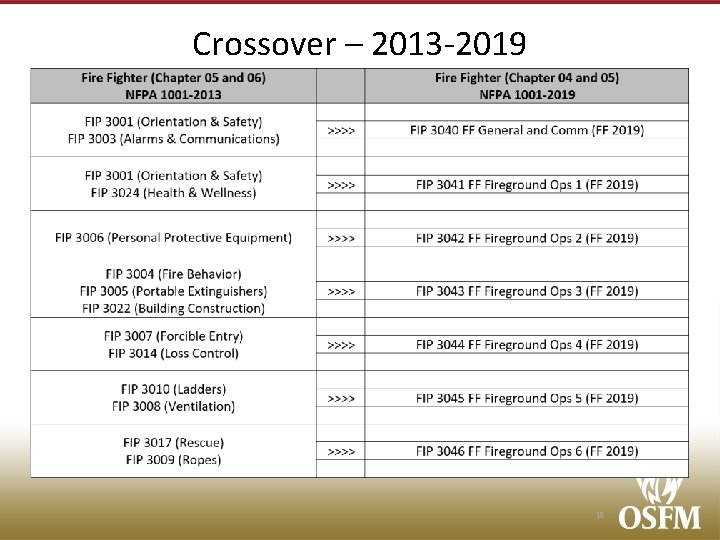 Crossover – 2013-2019

| Fire Fighter (Chapter 05 and 06) NFPA 1001-2013 | | Fire Fighter (Chapter 04 and 05) NFPA 1001-2019 |
|---|---|---|
| FIP 3001 (Orientation & Safety) FIP 3003 (Alarms & Communications) | >>>> | FIP 3040 FF General and Comm (FF 2019) |
| FIP 3001 (Orientation & Safety) FIP 3024 (Health & Wellness) | >>>> | FIP 3041 FF Fireground Ops 1 (FF 2019) |
| FIP 3006 (Personal Protective Equipment) | >>>> | FIP 3042 FF Fireground Ops 2 (FF 2019) |
| FIP 3004 (Fire Behavior) FIP 3005 (Portable Extinguishers) FIP 3022 (Building Construction) | >>>> | FIP 3043 FF Fireground Ops 3 (FF 2019) |
| FIP 3007 (Forcible Entry) FIP 3014 (Loss Control) | >>>> | FIP 3044 FF Fireground Ops 4 (FF 2019) |
| FIP 3010 (Ladders) FIP 3008 (Ventilation) | >>>> | FIP 3045 FF Fireground Ops 5 (FF 2019) |
| FIP 3017 (Rescue) FIP 3009 (Ropes) | >>>> | FIP 3046 FF Fireground Ops 6 (FF 2019) |

18

OSFM